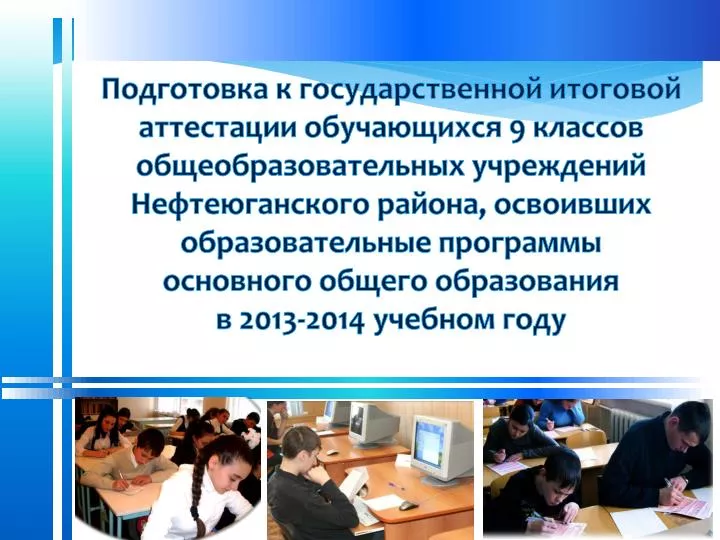 Подготовка к государственной итоговой аттестации обучающихся 9 классов общеобразовательных учреждений Нефтеюганского района, освоивших образовательные программы основного общего образования в 2013-2014 учебном году